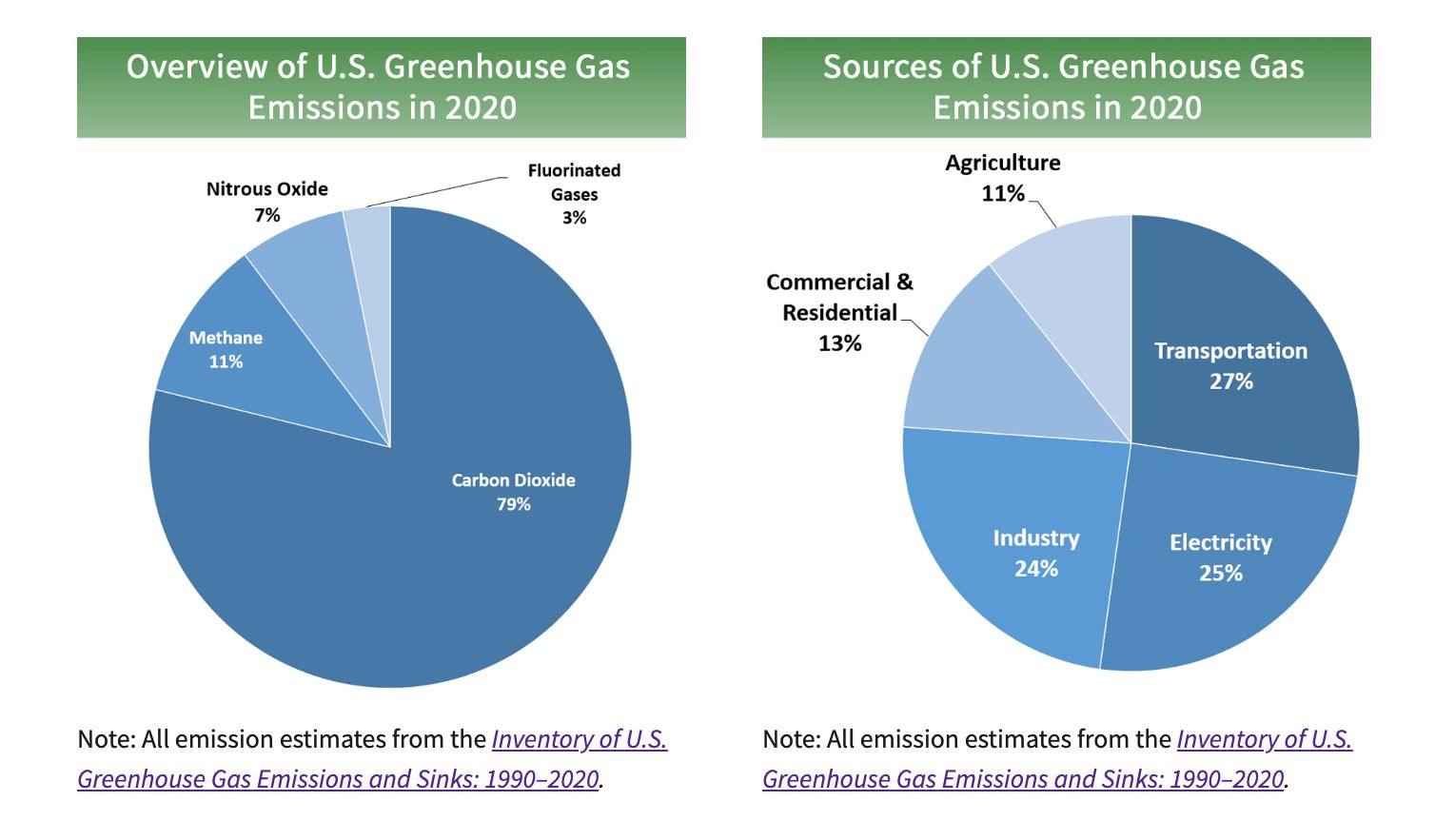 Overview of U.S. Greenhouse Gas Emissions in 2020

Nitrous Oxide
7%

Fluorinated Gases
3%

Methane
11%

Carbon Dioxide
79%

Note: All emission estimates from the Inventory of U.S. Greenhouse Gas Emissions and Sinks: 1990–2020.

Sources of U.S. Greenhouse Gas Emissions in 2020

Agriculture
11%

Commercial & Residential
13%

Transportation
27%

Industry
24%

Electricity
25%

Note: All emission estimates from the Inventory of U.S. Greenhouse Gas Emissions and Sinks: 1990–2020.